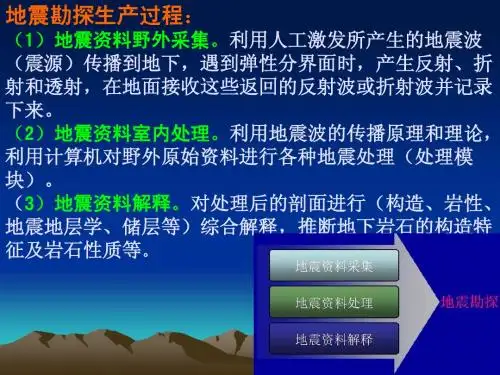 地震勘探生产过程：

（1）地震资料野外采集。利用人工激发所产生的地震波（震源）传播到地下，遇到弹性分界面时，产生反射、折射和透射，在地面接收这些返回的反射波或折射波并记录下来。

（2）地震资料室内处理。利用地震波的传播原理和理论，利用计算机对野外原始资料进行各种地震处理（处理模块）。

（3）地震资料解释。对处理后的剖面进行（构造、岩性、地震地层学、储层等）综合解释，推断地下岩石的构造特征及岩石性质等。

地震资料采集

地震资料处理

地震资料解释

地震勘探